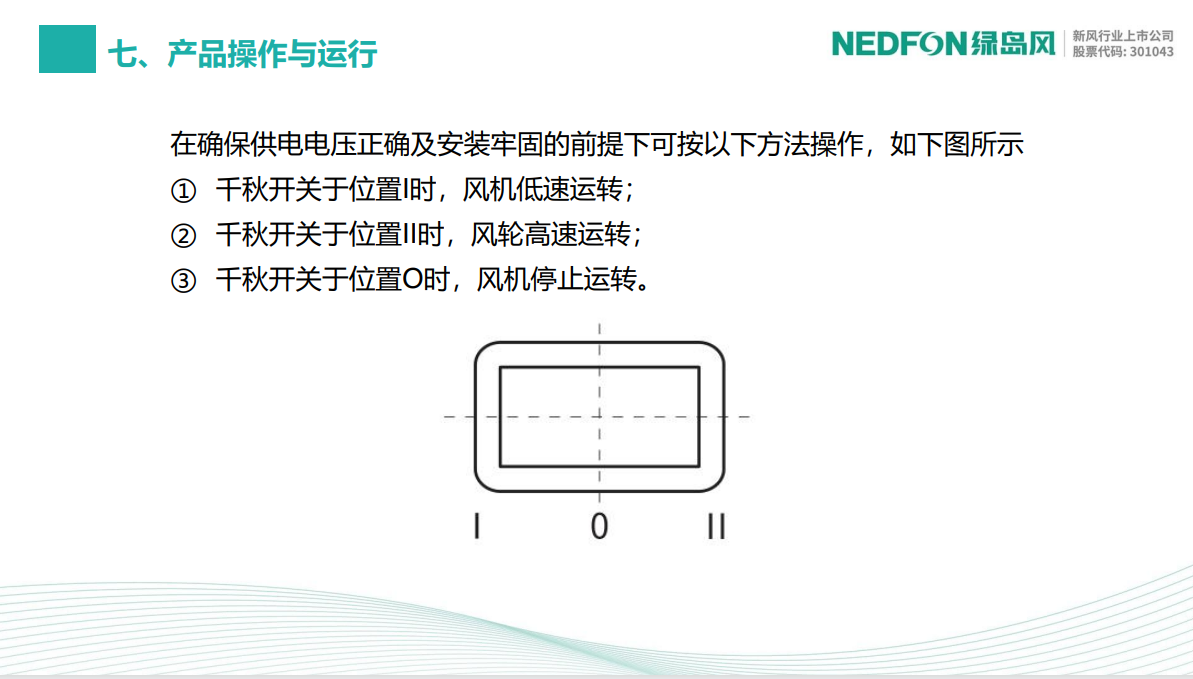 七、产品操作与运行

NEDFON绿岛风
新风行业上市公司
股票代码: 301043

在确保供电电压正确及安装牢固的前提下可按以下方法操作，如下图所示

① 千秋开关于位置I时，风机低速运转；

② 千秋开关于位置II时，风轮高速运转；

③ 千秋开关于位置O时，风机停止运转。

I
0
II